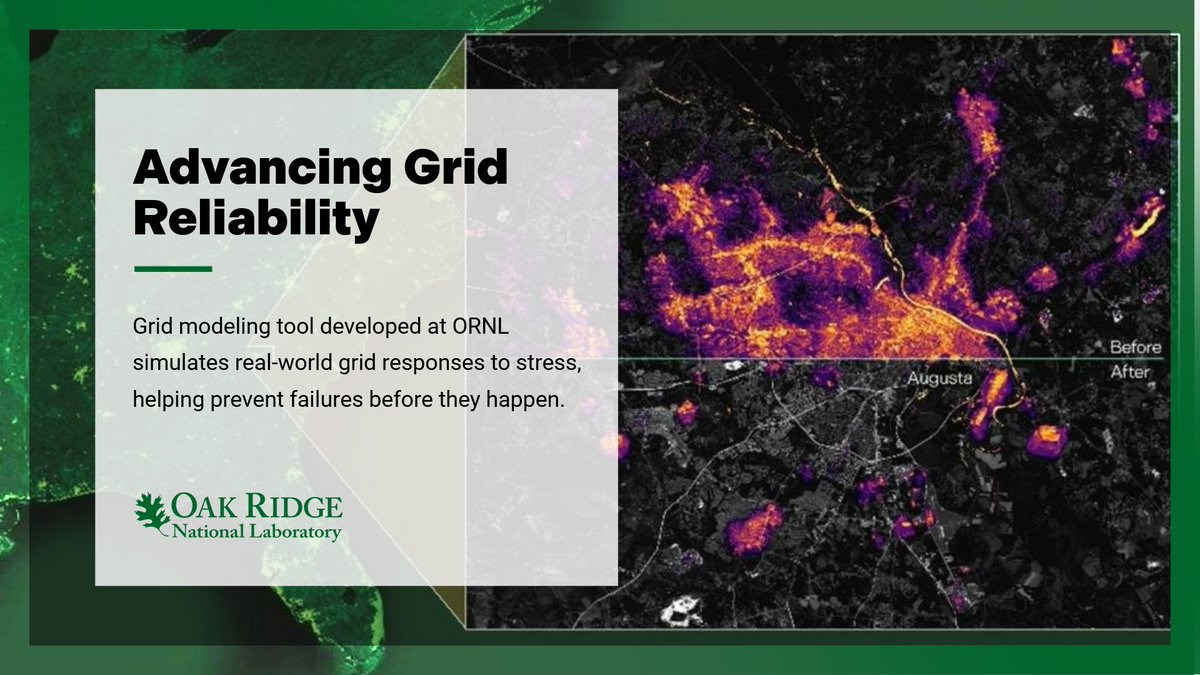 Advancing Grid Reliability

Grid modeling tool developed at ORNL simulates real-world grid responses to stress, helping prevent failures before they happen.

OAK RIDGE
National Laboratory

Before
After
Augusta